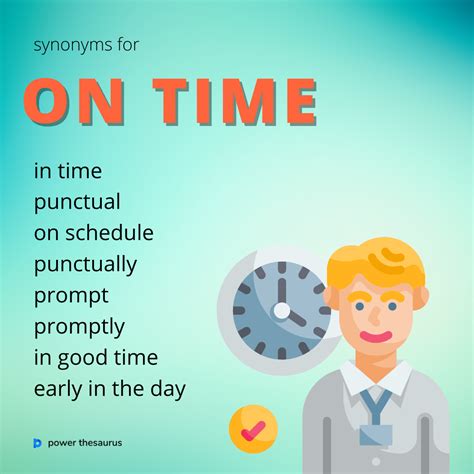 synonyms for

ON TIME

in time
punctual
on schedule
punctually
prompt
promptly
in good time
early in the day

power thesaurus